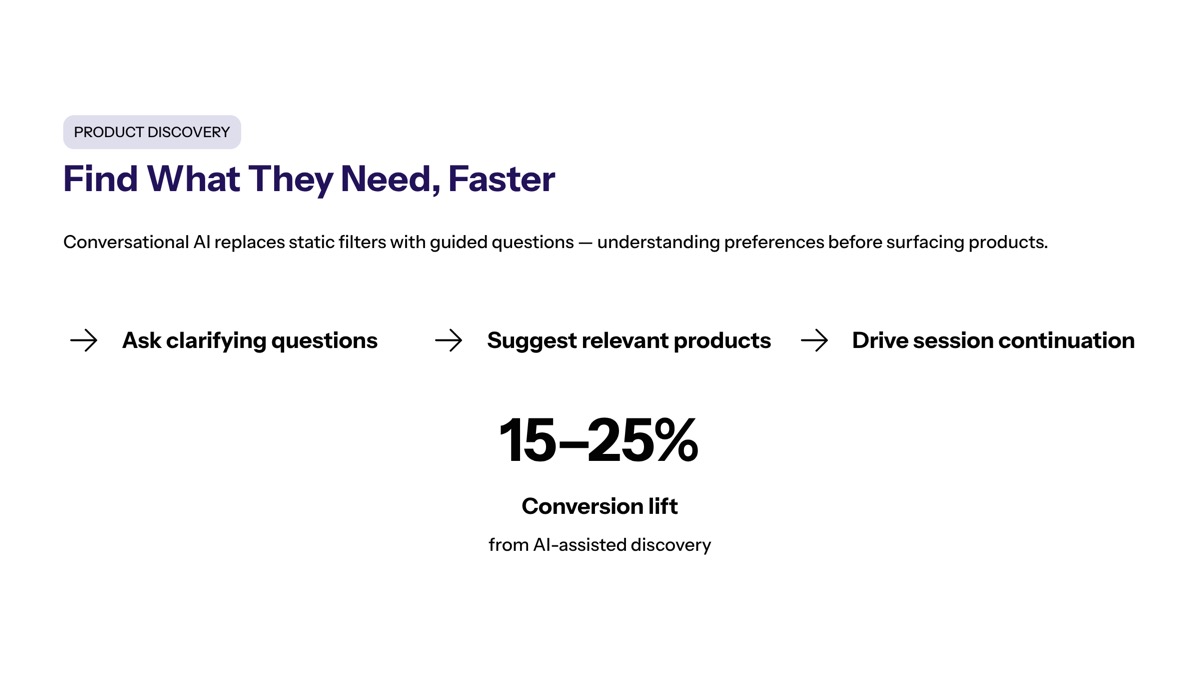 PRODUCT DISCOVERY

Find What They Need, Faster

Conversational AI replaces static filters with guided questions — understanding preferences before surfacing products.

→ Ask clarifying questions → Suggest relevant products → Drive session continuation

15–25%

Conversion lift

from AI-assisted discovery